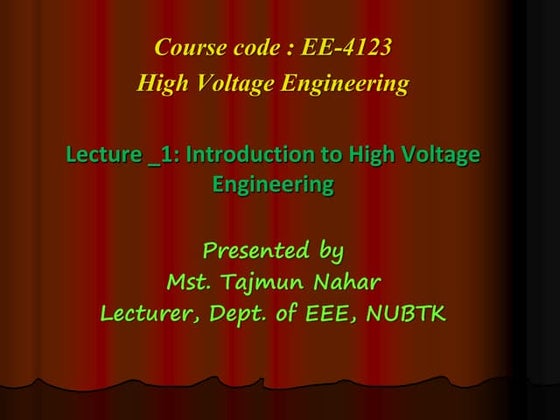 Course code : EE-4123
High Voltage Engineering

Lecture _1: Introduction to High Voltage Engineering

Presented by
Mst. Tajmun Nahar
Lecturer, Dept. of EEE, NUBTK